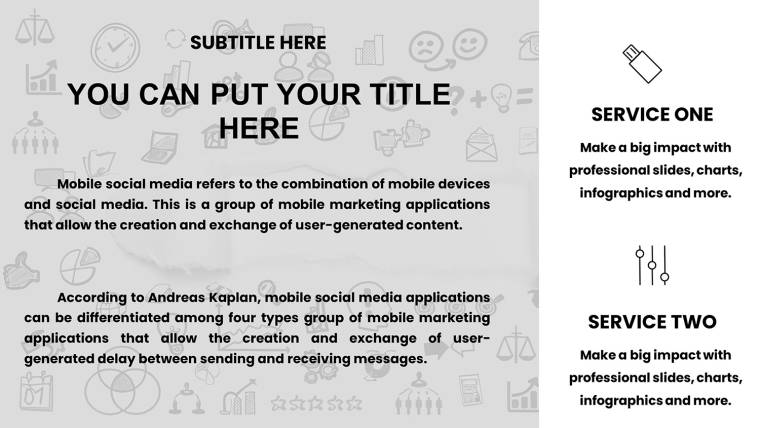 SUBTITLE HERE

YOU CAN PUT YOUR TITLE HERE

Mobile social media refers to the combination of mobile devices and social media. This is a group of mobile marketing applications that allow the creation and exchange of user-generated content.

According to Andreas Kaplan, mobile social media applications can be differentiated among four types group of mobile marketing applications that allow the creation and exchange of user-generated delay between sending and receiving messages.

SERVICE ONE

Make a big impact with professional slides, charts, infographics and more.

SERVICE TWO

Make a big impact with professional slides, charts, infographics and more.